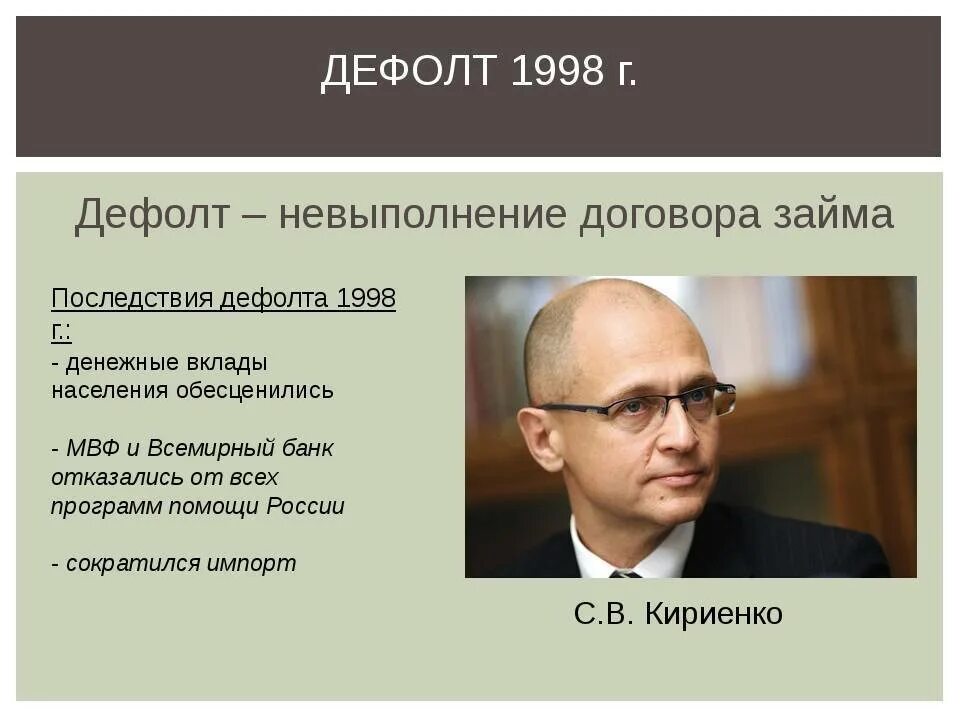 ДЕФОЛТ 1998 г.

Дефолт – невыполнение договора займа

Последствия дефолта 1998 г.:
- денежные вклады населения обесценились

- МВФ и Всемирный банк отказались от всех программ помощи России

- сократился импорт

С.В. Кириенко